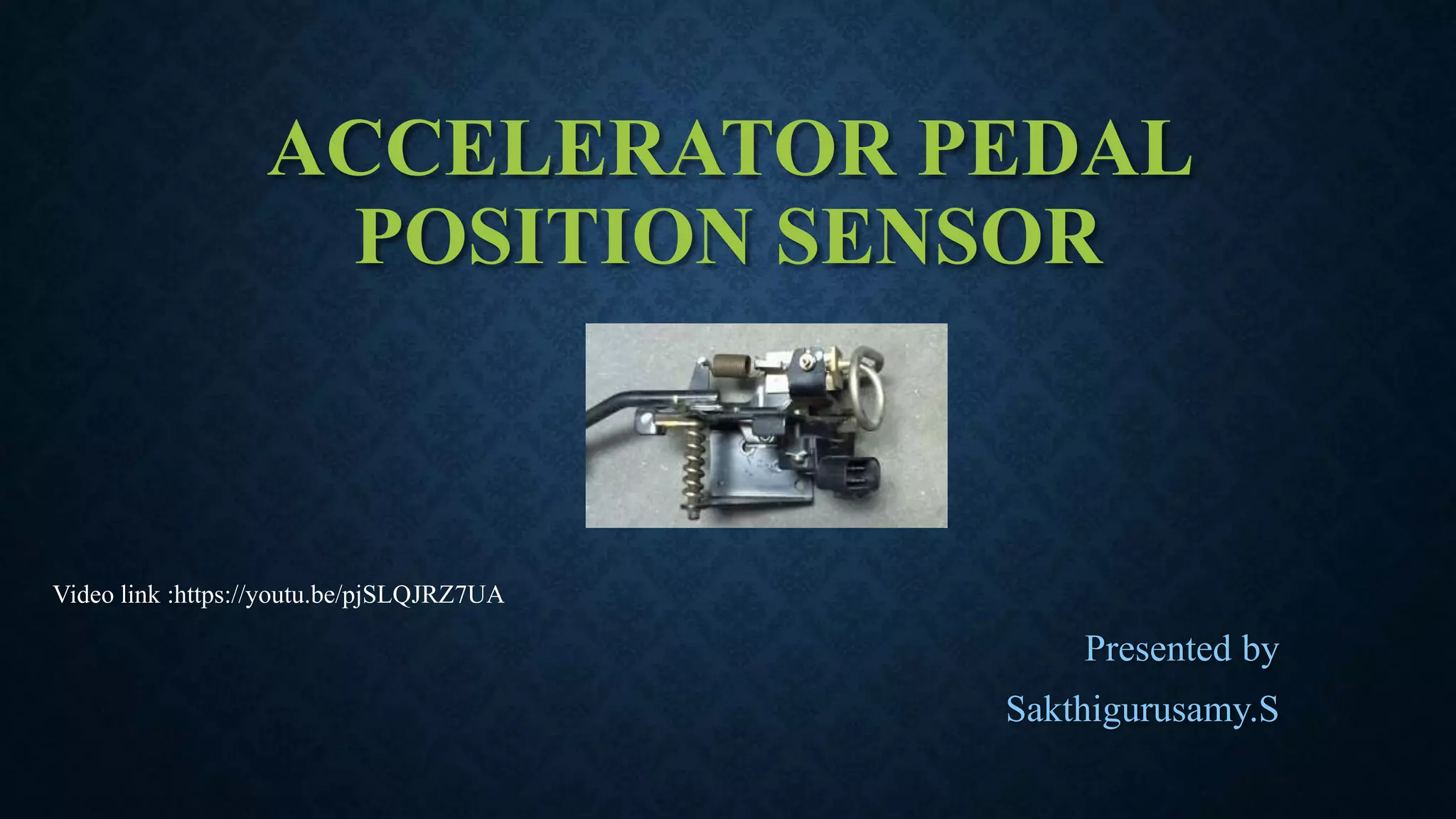 ACCELERATOR PEDAL POSITION SENSOR

Video link :https://youtu.be/pjSLQJRZ7UA

Presented by

Sakthigurusamy.S